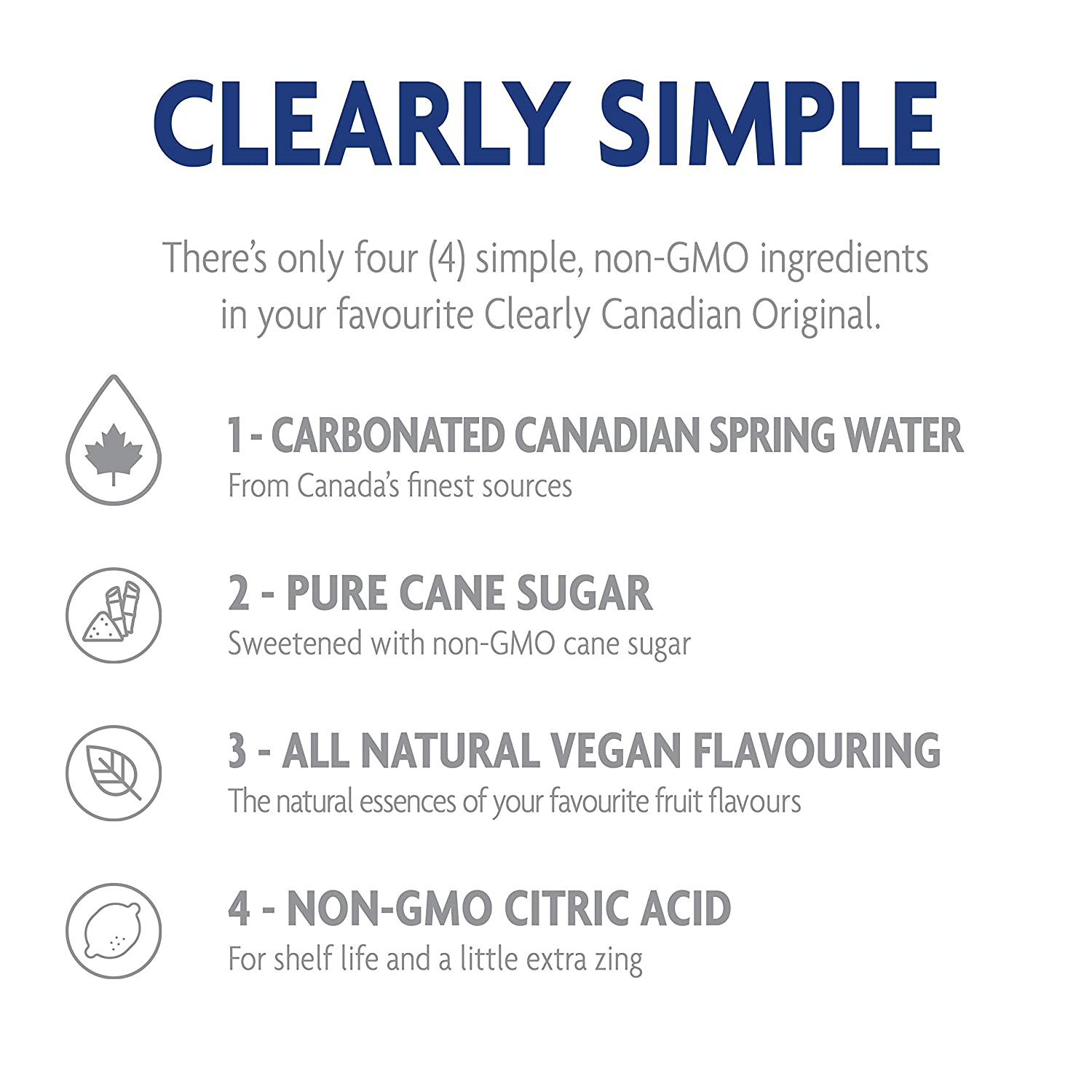 CLEARLY SIMPLE

There's only four (4) simple, non-GMO ingredients in your favourite Clearly Canadian Original.

1 - CARBONATED CANADIAN SPRING WATER
From Canada's finest sources

2 - PURE CANE SUGAR
Sweetened with non-GMO cane sugar

3 - ALL NATURAL VEGAN FLAVOURING
The natural essences of your favourite fruit flavours

4 - NON-GMO CITRIC ACID
For shelf life and a little extra zing